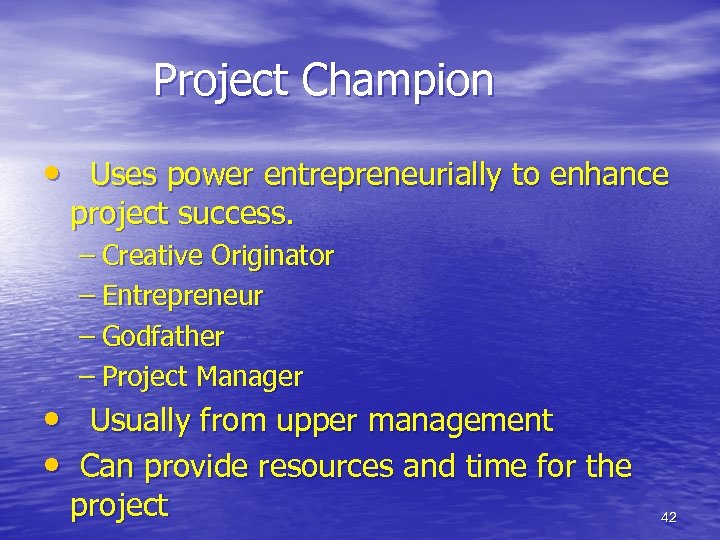 Project Champion

• Uses power entrepreneurially to enhance project success.
– Creative Originator
– Entrepreneur
– Godfather
– Project Manager
• Usually from upper management
• Can provide resources and time for the project

42